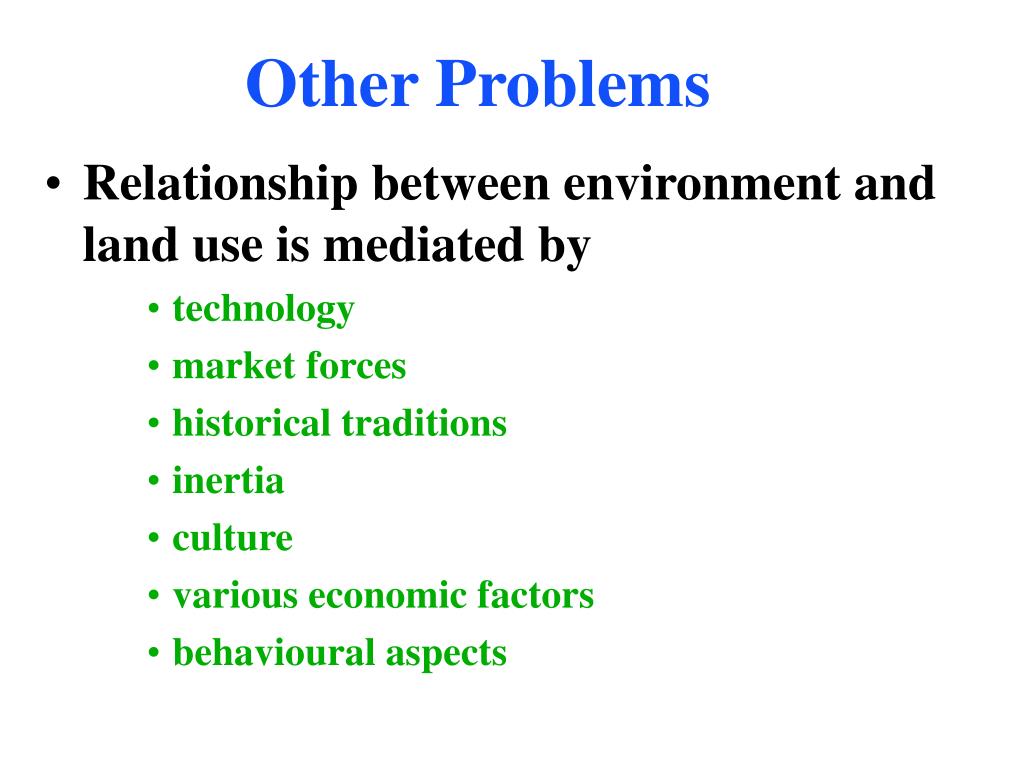 Other Problems

• Relationship between environment and land use is mediated by

• technology
• market forces
• historical traditions
• inertia
• culture
• various economic factors
• behavioural aspects